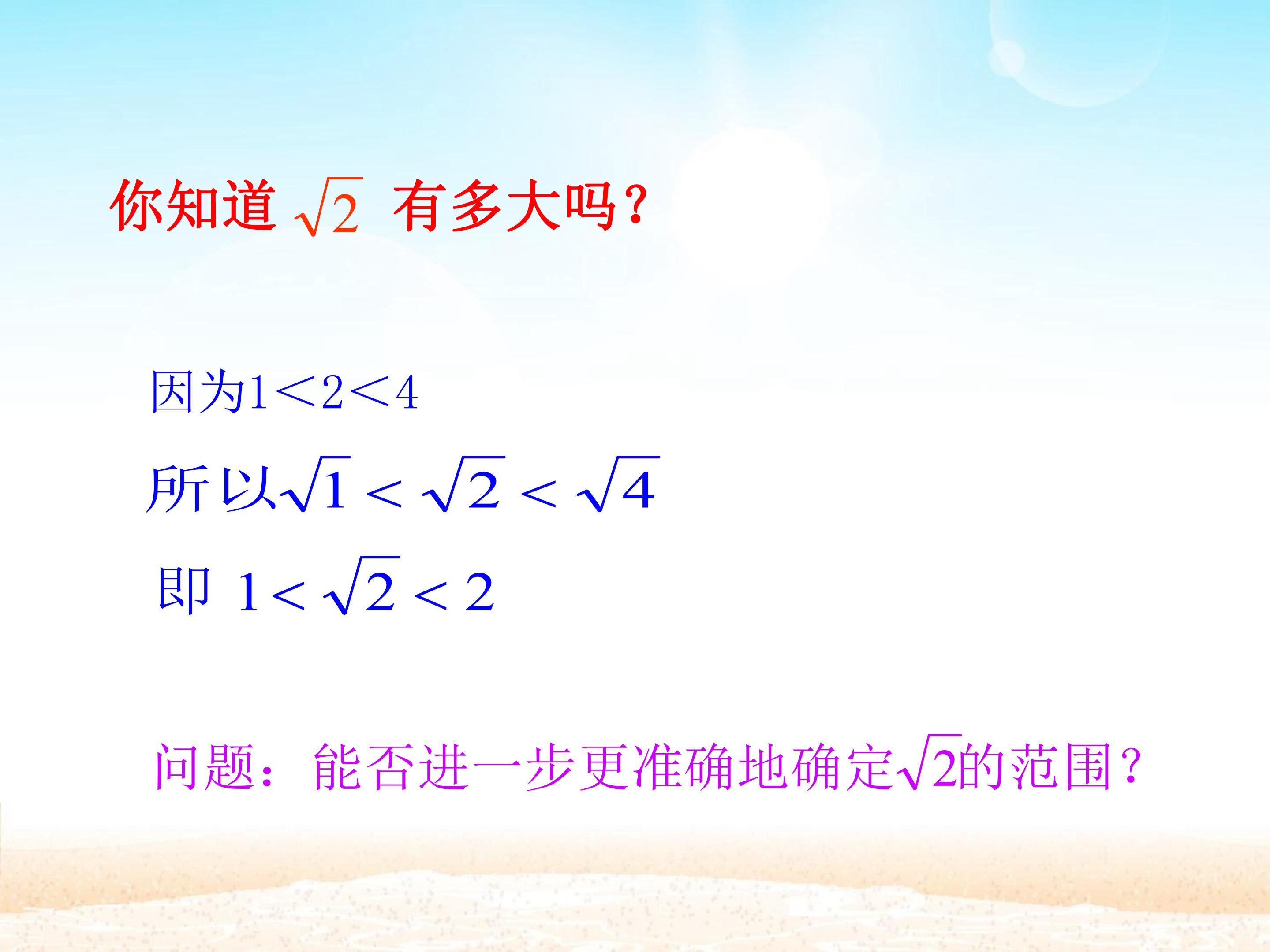 你知道$\sqrt{2}$有多大吗?

因为$1<2<4$

所以$\sqrt{1}<\sqrt{2}<\sqrt{4}$

即$1<\sqrt{2}<2$

问题：能否进一步更准确地确定$\sqrt{2}$的范围？